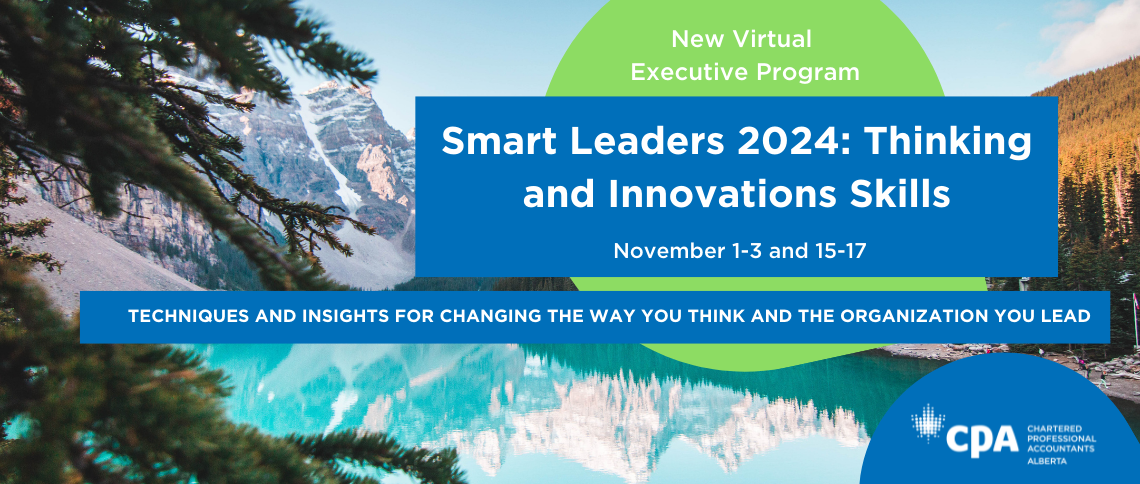 New Virtual Executive Program

Smart Leaders 2024: Thinking and Innovations Skills

November 1-3 and 15-17

TECHNIQUES AND INSIGHTS FOR CHANGING THE WAY YOU THINK AND THE ORGANIZATION YOU LEAD

CPA CHARTERED PROFESSIONAL ACCOUNTANTS ALBERTA